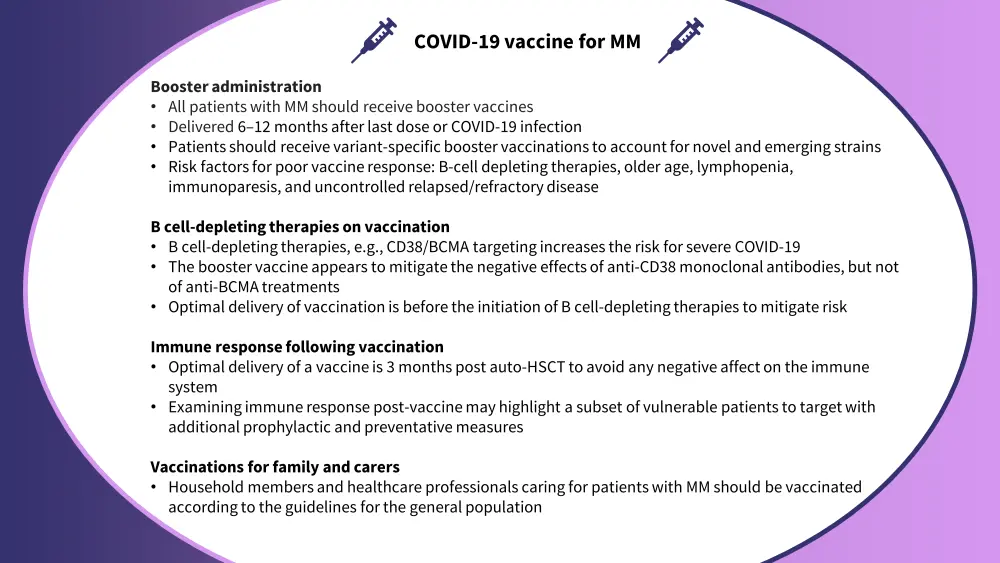 COVID-19 vaccine for MM

Booster administration
• All patients with MM should receive booster vaccines
• Delivered 6–12 months after last dose or COVID-19 infection
• Patients should receive variant-specific booster vaccinations to account for novel and emerging strains
• Risk factors for poor vaccine response: B-cell depleting therapies, older age, lymphopenia, immunoparesis, and uncontrolled relapsed/refractory disease

B cell-depleting therapies on vaccination
• B cell-depleting therapies, e.g., CD38/BCMA targeting increases the risk for severe COVID-19
• The booster vaccine appears to mitigate the negative effects of anti-CD38 monoclonal antibodies, but not of anti-BCMA treatments
• Optimal delivery of vaccination is before the initiation of B cell-depleting therapies to mitigate risk

Immune response following vaccination
• Optimal delivery of a vaccine is 3 months post auto-HSCT to avoid any negative affect on the immune system
• Examining immune response post-vaccine may highlight a subset of vulnerable patients to target with additional prophylactic and preventative measures

Vaccinations for family and carers
• Household members and healthcare professionals caring for patients with MM should be vaccinated according to the guidelines for the general population